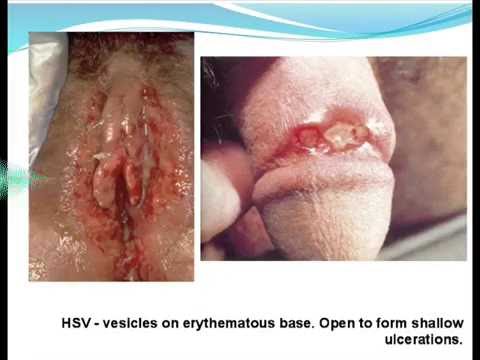 HSV - vesicles on erythematous base. Open to form shallow ulcerations.